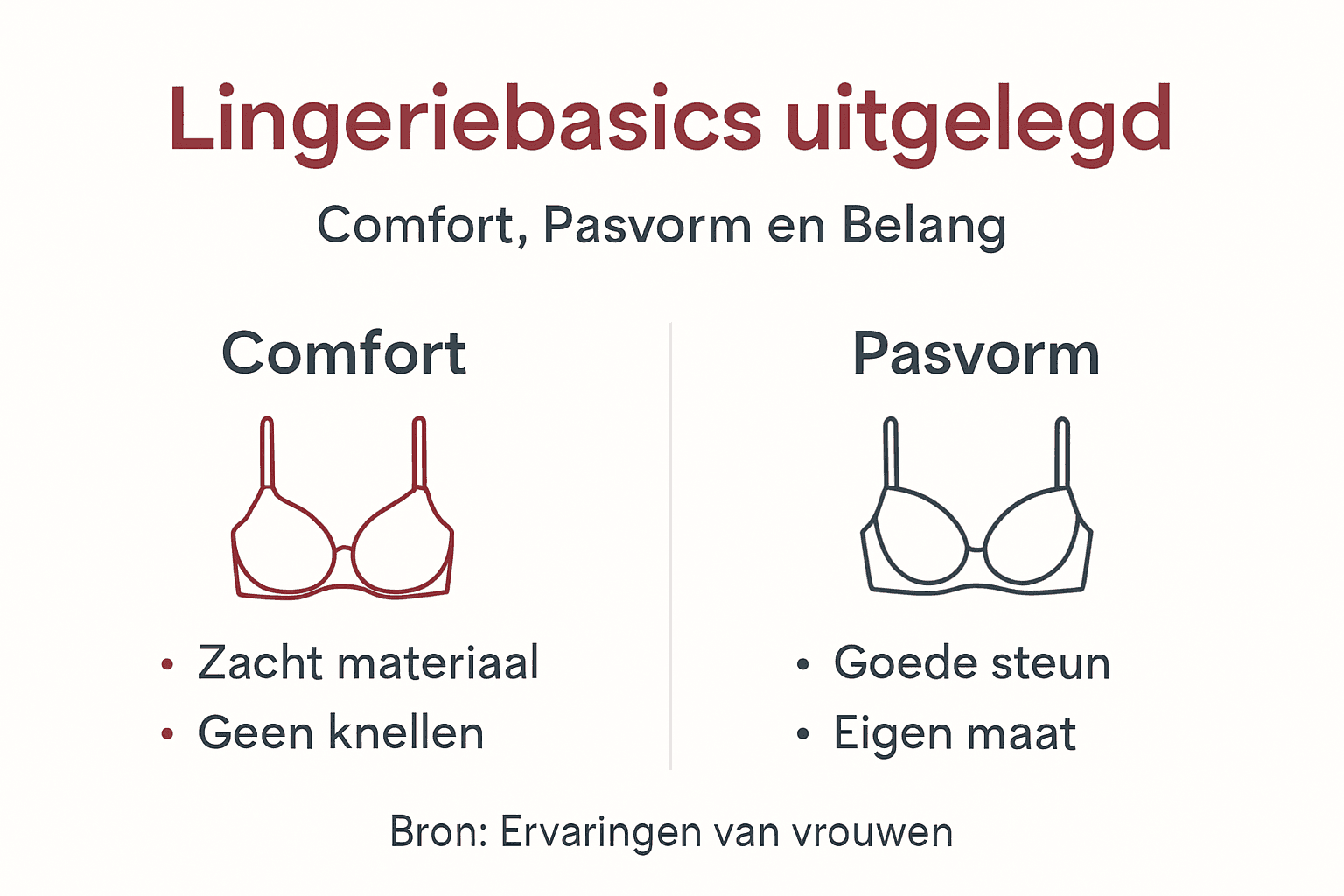 Lingeriebasics uitgelegd

Comfort, Pasvorm en Belang

Comfort

• Zacht materiaal
• Geen knellen

Pasvorm

• Goede steun
• Eigen maat

Bron: Ervaringen van vrouwen